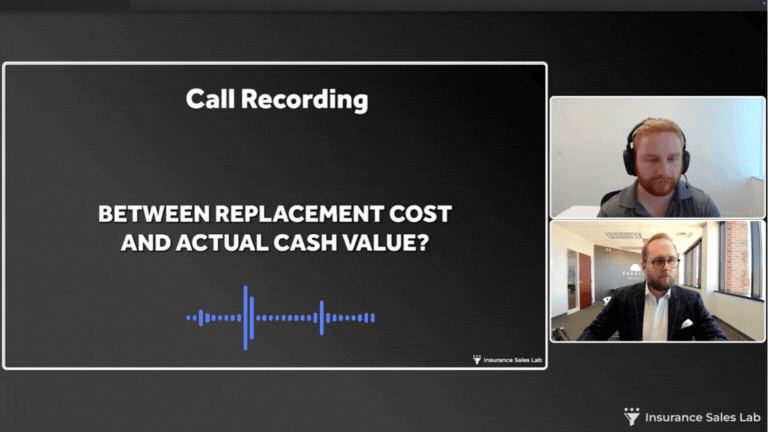 Call Recording

BETWEEN REPLACEMENT COST AND ACTUAL CASH VALUE?

Insurance Sales Lab

Insurance Sales Lab